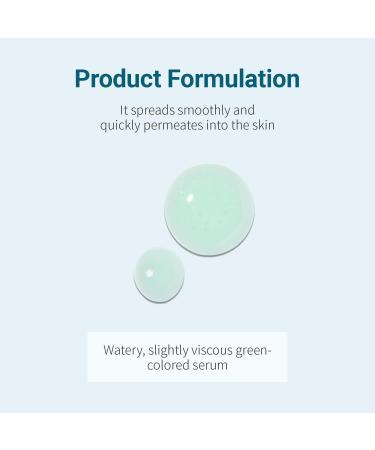 Product Formulation

It spreads smoothly and quickly permeates into the skin

Watery, slightly viscous green-colored serum